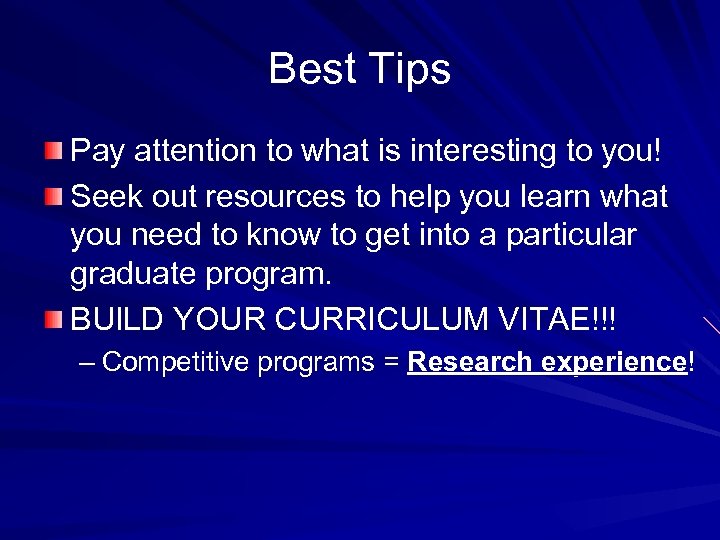 Best Tips

Pay attention to what is interesting to you!

Seek out resources to help you learn what you need to know to get into a particular graduate program.

BUILD YOUR CURRICULUM VITAE!!!

– Competitive programs = Research experience!